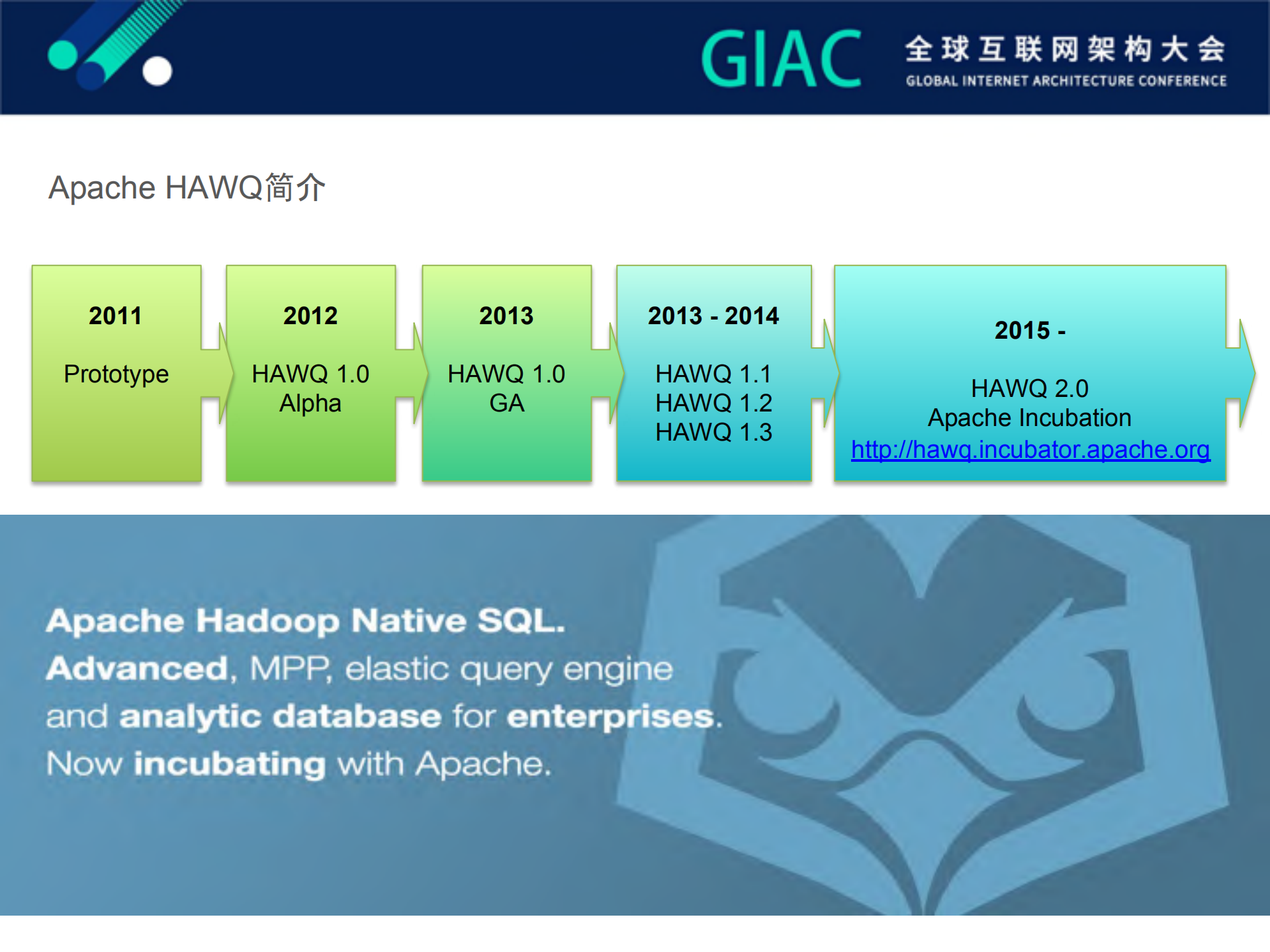 GIAC 全球互联网架构大会
GLOBAL INTERNET ARCHITECTURE CONFERENCE

Apache HAWQ简介

2011
Prototype

2012
HAWQ 1.0
Alpha

2013
HAWQ 1.0
GA

2013 - 2014
HAWQ 1.1
HAWQ 1.2
HAWQ 1.3

2015 -
HAWQ 2.0
Apache Incubation
http://hawq.incubator.apache.org

Apache Hadoop Native SQL.
Advanced, MPP, elastic query engine and analytic database for enterprises.
Now incubating with Apache.